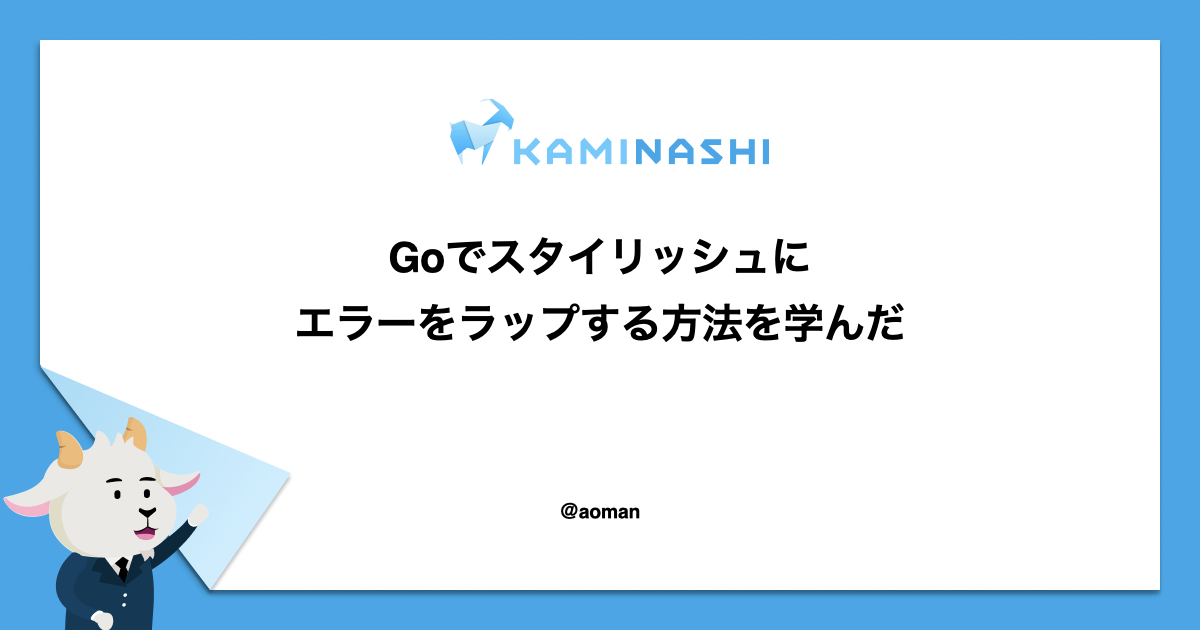 KAMINASHI

Goでスタイリッシュに
エラーをラップする方法を学んだ

@aoman